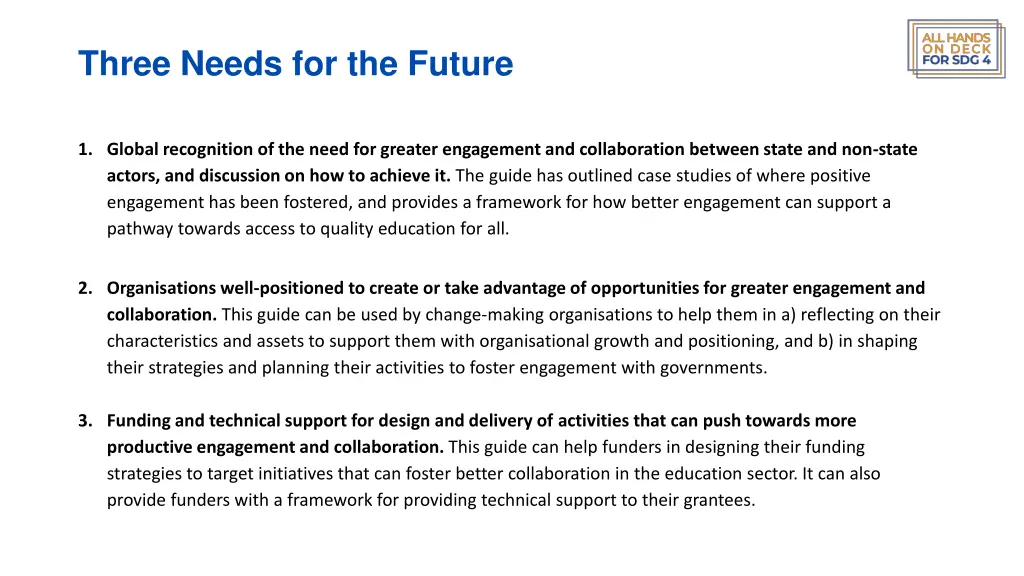 Three Needs for the Future

ALL HANDS ON DECK FOR SDG 4

1. Global recognition of the need for greater engagement and collaboration between state and non-state actors, and discussion on how to achieve it. The guide has outlined case studies of where positive engagement has been fostered, and provides a framework for how better engagement can support a pathway towards access to quality education for all.

2. Organisations well-positioned to create or take advantage of opportunities for greater engagement and collaboration. This guide can be used by change-making organisations to help them in a) reflecting on their characteristics and assets to support them with organisational growth and positioning, and b) in shaping their strategies and planning their activities to foster engagement with governments.

3. Funding and technical support for design and delivery of activities that can push towards more productive engagement and collaboration. This guide can help funders in designing their funding strategies to target initiatives that can foster better collaboration in the education sector. It can also provide funders with a framework for providing technical support to their grantees.